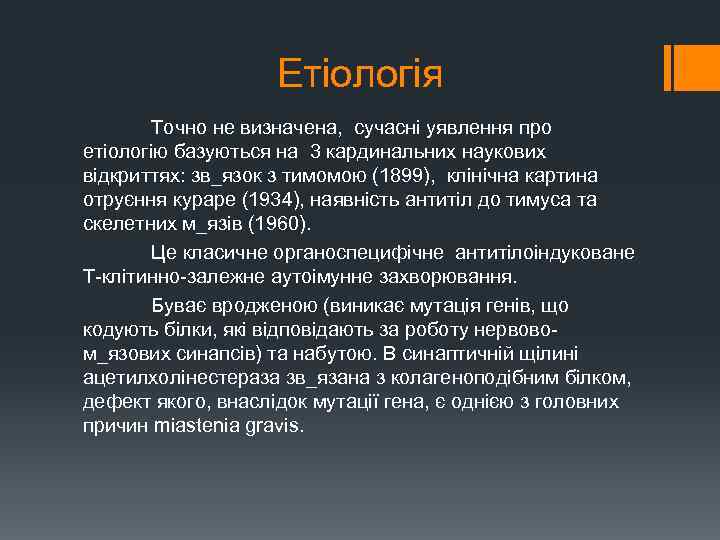 Етіологія

Точно не визначена, сучасні уявлення про етіологію базуються на 3 кардинальних наукових відкриттях: зв_язок з тимомою (1899), клінічна картина отруєння кураре (1934), наявність антитіл до тимуса та скелетних м_язів (1960).

Це класичне органоспецифічне антитілоіндуковане Т-клітинно-залежне аутоімунне захворювання.

Буває вродженою (виникає мутація генів, що кодують білки, які відповідають за роботу нервово-м_язових синапсів) та набутою. В синаптичній щілині ацетилхолінестераза зв_язана з колагеноподібним білком, дефект якого, внаслідок мутації гена, є однією з головних причин miastenia gravis.